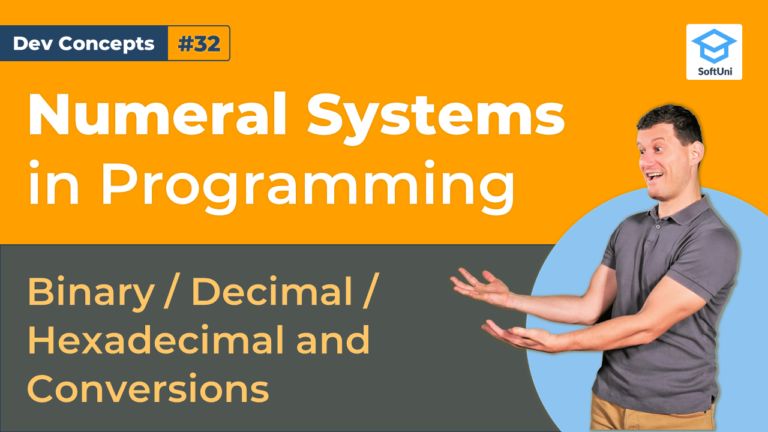 Dev Concepts #32

SoftUni

Numeral Systems in Programming

Binary / Decimal / Hexadecimal and Conversions